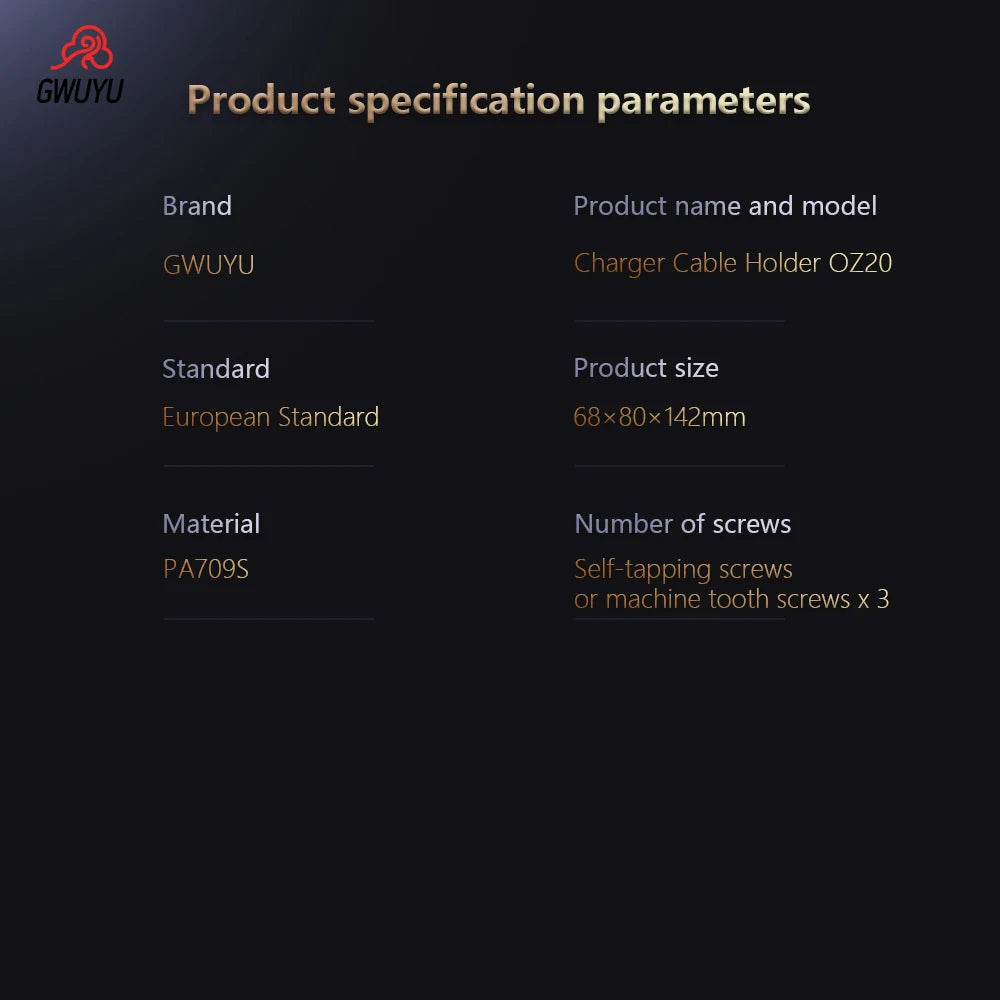 GWUYU

Product specification parameters

Brand

GWUYU

Standard

European Standard

Material

PA709S

Product name and model

Charger Cable Holder OZ20

Product size

68×80×142mm

Number of screws

Self-tapping screws or machine tooth screws x 3